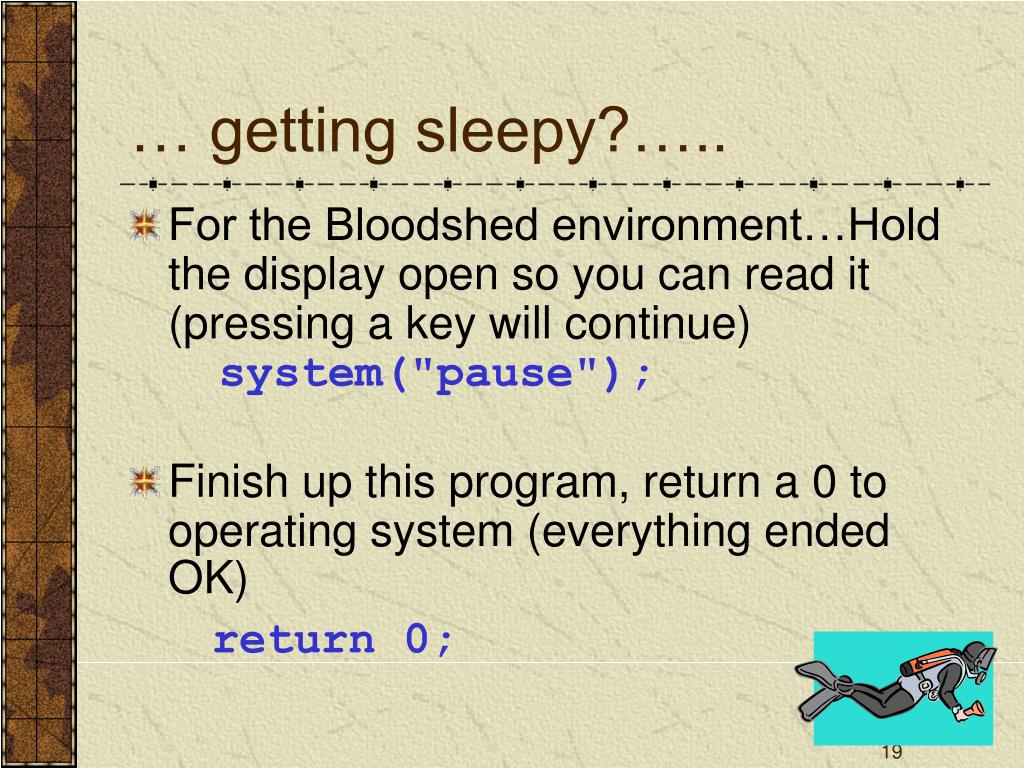 … getting sleepy?…..

For the Bloodshed environment…Hold the display open so you can read it (pressing a key will continue)
system("pause");

Finish up this program, return a 0 to operating system (everything ended OK)
return 0;

19